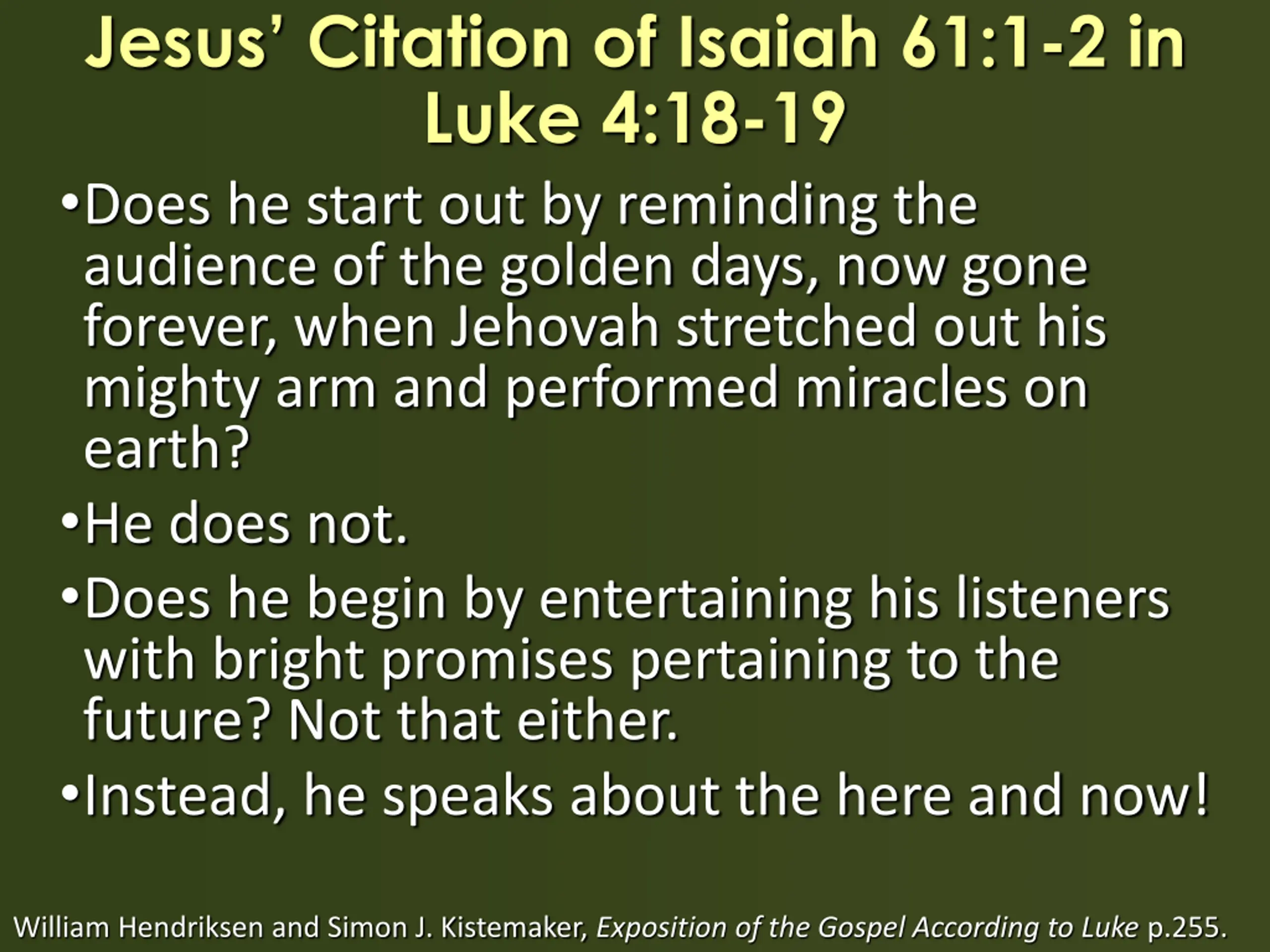 Jesus' Citation of Isaiah 61:1-2 in Luke 4:18-19

•Does he start out by reminding the audience of the golden days, now gone forever, when Jehovah stretched out his mighty arm and performed miracles on earth?

•He does not.

•Does he begin by entertaining his listeners with bright promises pertaining to the future? Not that either.

•Instead, he speaks about the here and now!

William Hendriksen and Simon J. Kistemaker, Exposition of the Gospel According to Luke p.255.